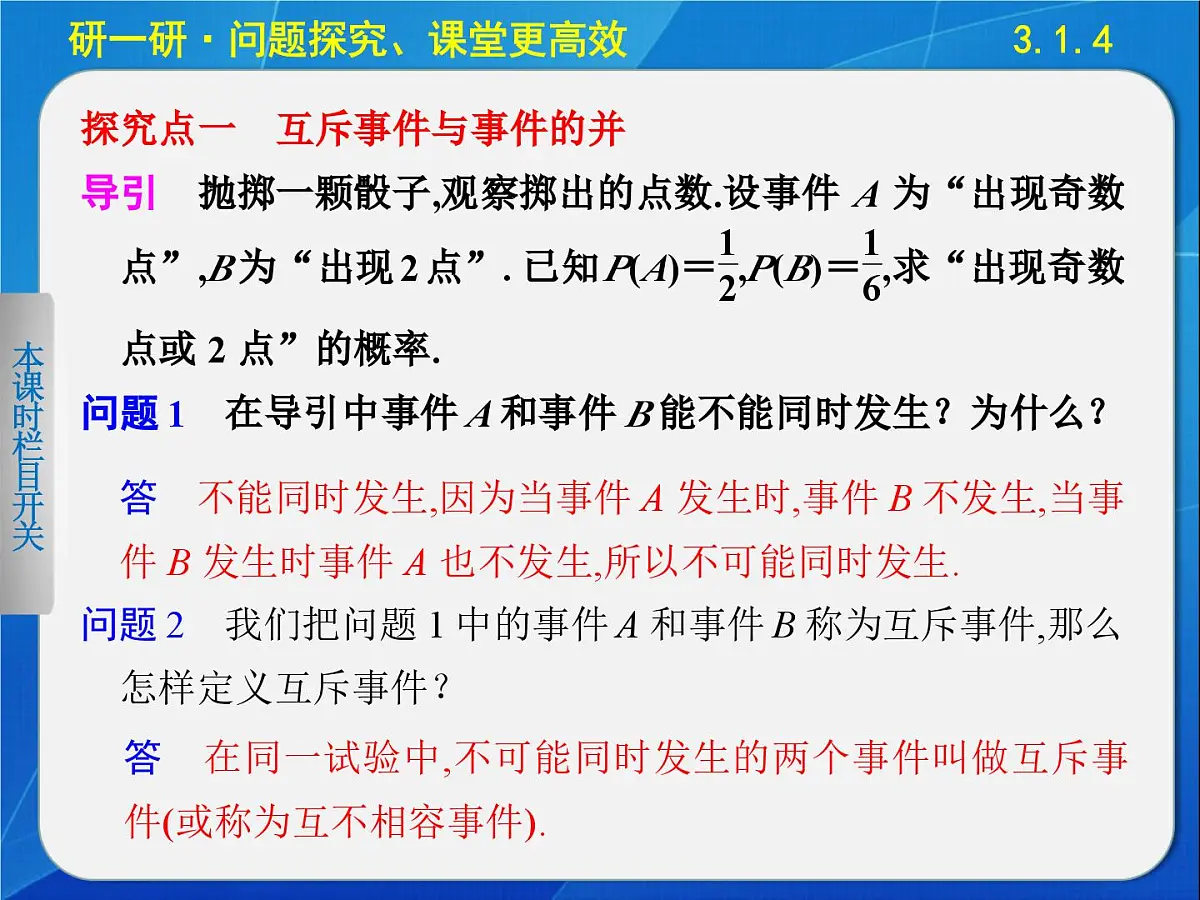 研一研·问题探究、课堂更高效　　3.1.4

本课时栏目开关

探究点一　互斥事件与事件的并

导引　抛掷一颗骰子,观察掷出的点数.设事件 $A$ 为“出现奇数点”,$B$为“出现 2 点”. 已知$P(A)=\frac{1}{2}$,$P(B)=\frac{1}{6}$,求“出现奇数点或 2 点”的概率.

问题 1　在导引中事件 $A$ 和事件 $B$ 能不能同时发生？为什么？

答　不能同时发生,因为当事件 $A$ 发生时,事件 $B$ 不发生,当事件 $B$ 发生时事件 $A$ 也不发生,所以不可能同时发生.

问题 2　我们把问题 1 中的事件 $A$ 和事件 $B$ 称为互斥事件,那么怎样定义互斥事件？

答　在同一试验中,不可能同时发生的两个事件叫做互斥事件(或称为互不相容事件).